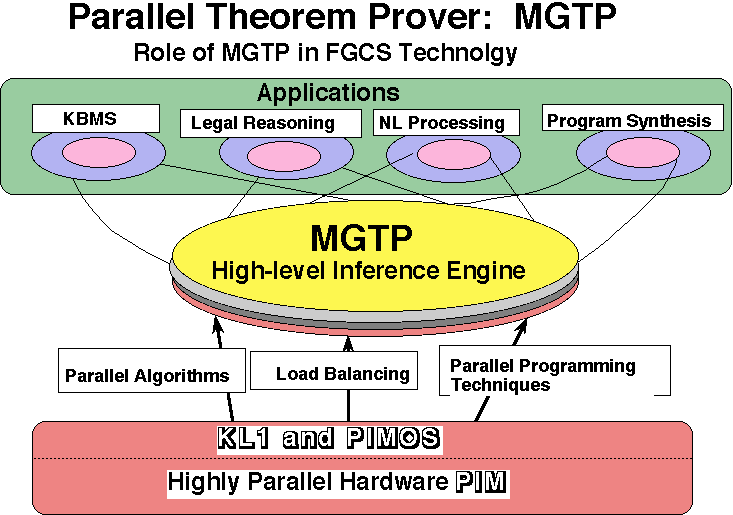 Parallel Theorem Prover: MGTP

Role of MGTP in FGCS Technolgy

Applications

KBMS

Legal Reasoning

NL Processing

Program Synthesis

MGTP

High-level Inference Engine

Parallel Algorithms

Load Balancing

Parallel Programming Techniques

KL1 and PIMOS

Highly Parallel Hardware PIM